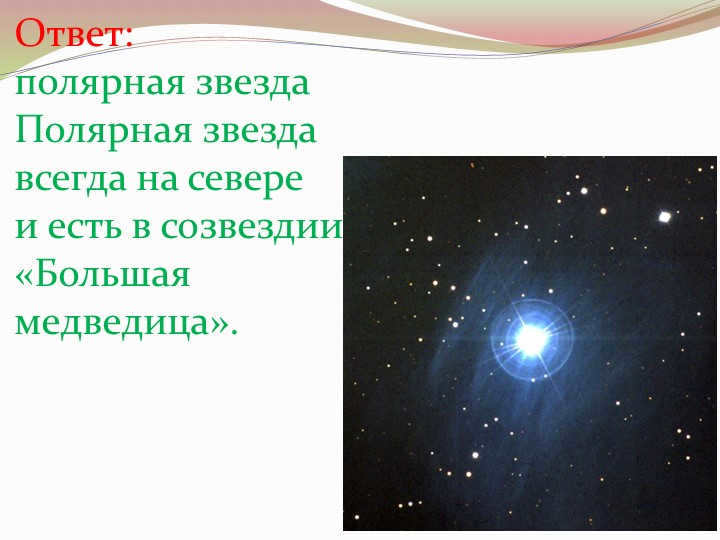 Ответ:
полярная звезда
Полярная звезда всегда на севере и есть в созвездии «Большая медведица».